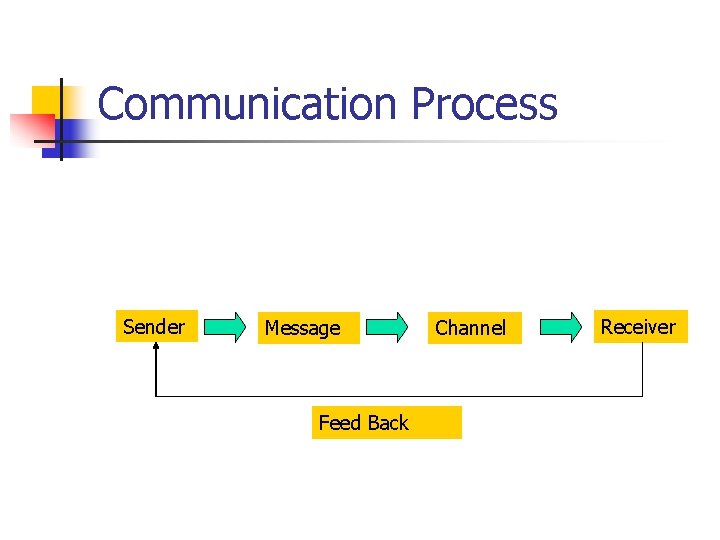 Communication Process

Sender

Message

Channel

Receiver

Feed Back